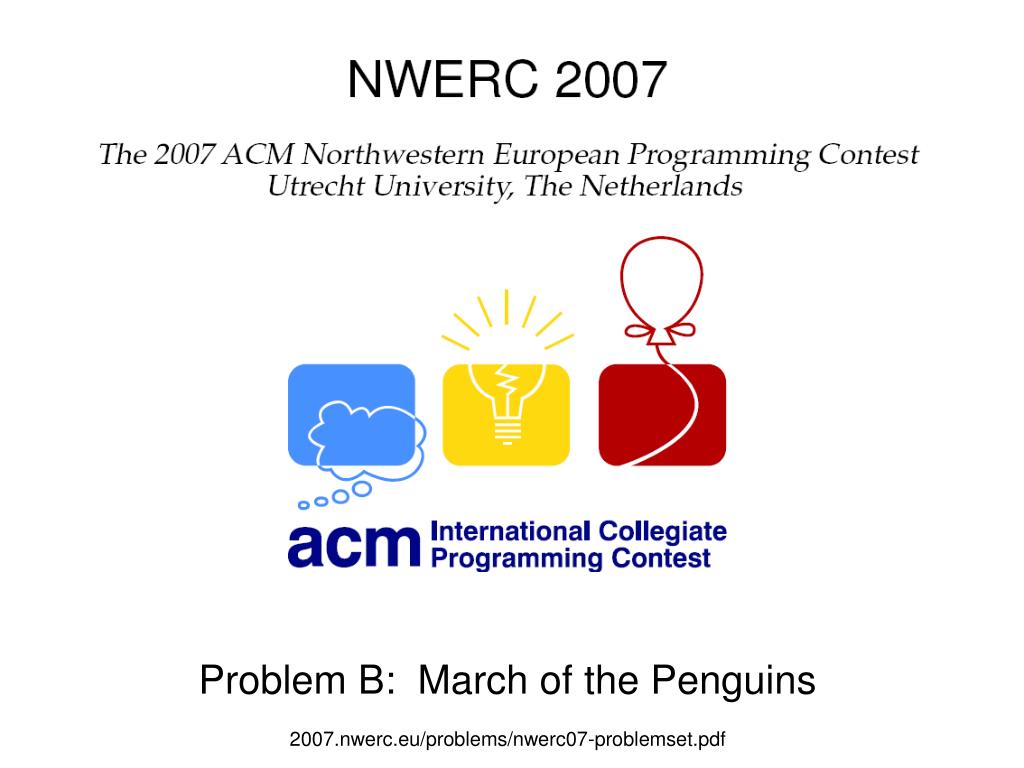 NWERC 2007

The 2007 ACM Northwestern European Programming Contest
Utrecht University, The Netherlands

acm International Collegiate Programming Contest

Problem B: March of the Penguins

2007.nwerc.eu/problems/nwerc07-problemset.pdf